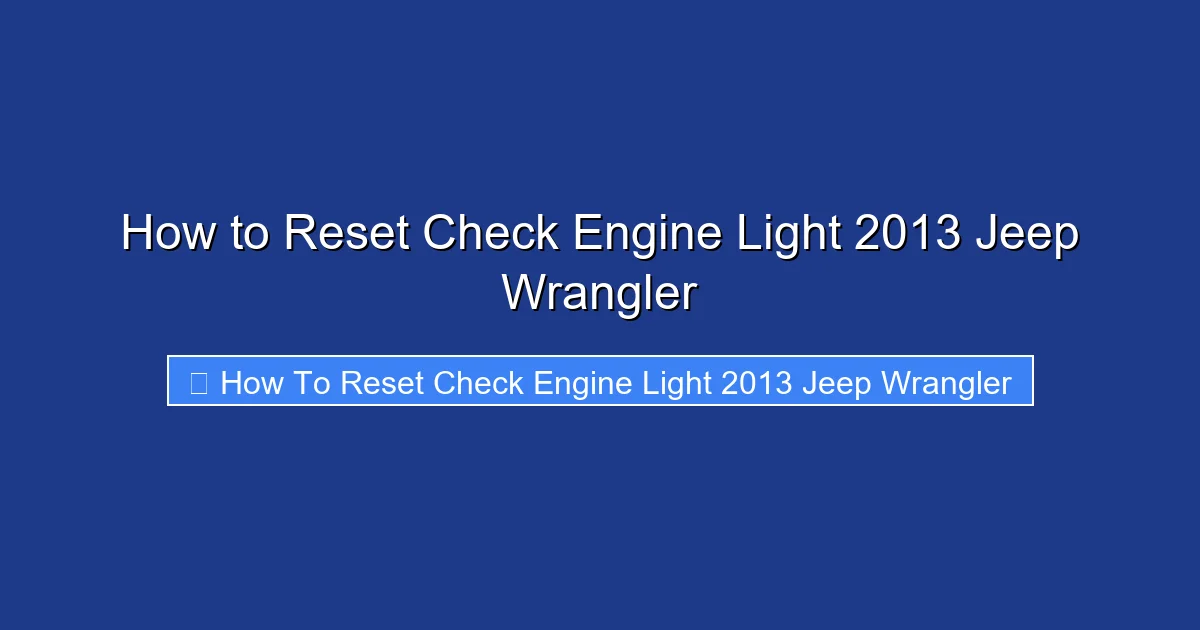 How to Reset Check Engine Light 2013 Jeep Wrangler

How To Reset Check Engine Light 2013 Jeep Wrangler